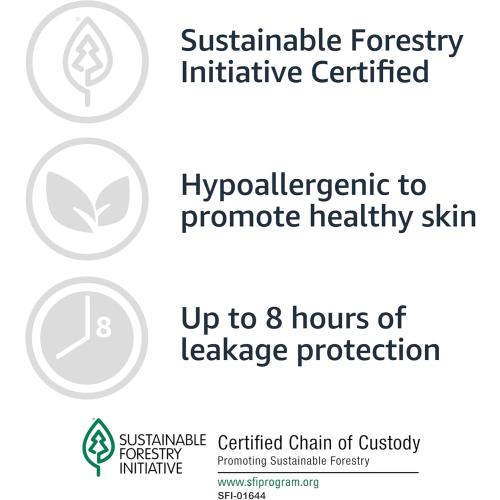 Sustainable Forestry Initiative Certified

Hypoallergenic to promote healthy skin

8

Up to 8 hours of leakage protection

SUSTAINABLE FORESTRY INITIATIVE

Certified Chain of Custody
Promoting Sustainable Forestry

www.sfiprogram.org
SFI-01644